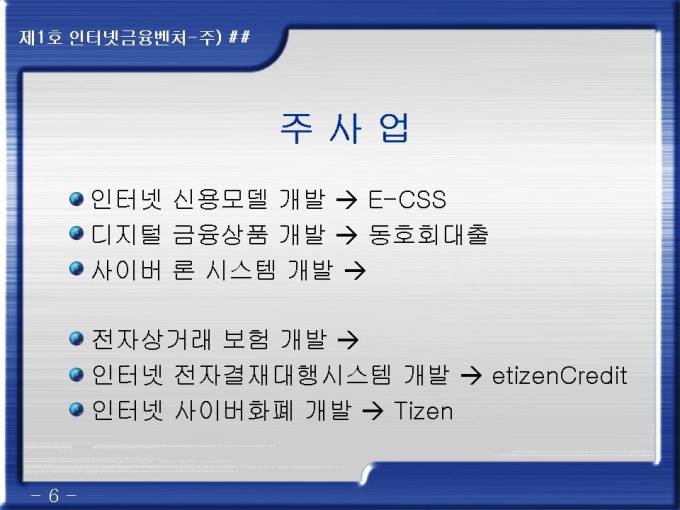 제1호 인터넷금융벤처-주) ##

주 사 업

인터넷 신용모델 개발 → E-CSS
디지털 금융상품 개발 → 동호회대출
사이버 론 시스템 개발 →

전자상거래 보험 개발 →
인터넷 전자결재대행시스템 개발 → etizenCredit
인터넷 사이버화폐 개발 → Tizen

- 6 -